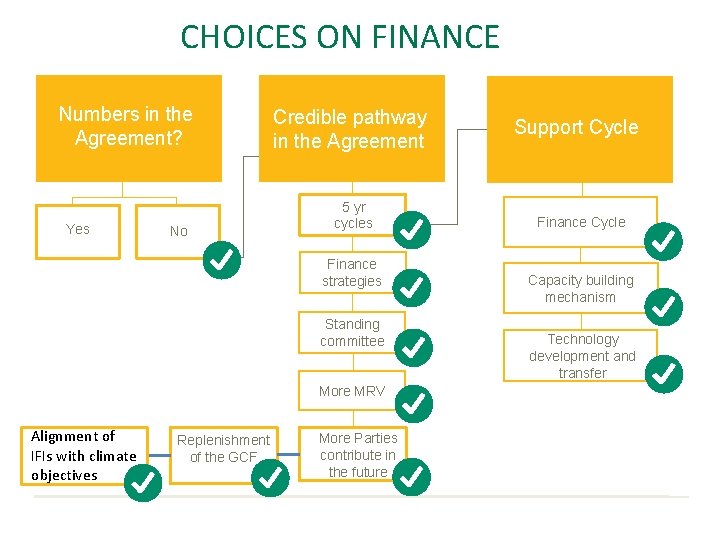 CHOICES ON FINANCE

Numbers in the Agreement?

Yes

No

Credible pathway in the Agreement

5 yr cycles

Finance strategies

Standing committee

More MRV

More Parties contribute in the future

Replenishment of the GCF

Alignment of IFIs with climate objectives

Support Cycle

Finance Cycle

Capacity building mechanism

Technology development and transfer